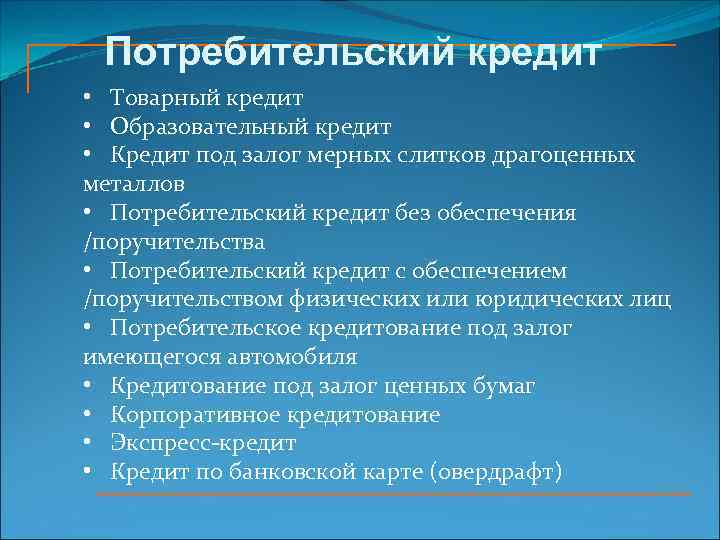 Потребительский кредит

• Товарный кредит
• Образовательный кредит
• Кредит под залог мерных слитков драгоценных металлов
• Потребительский кредит без обеспечения /поручительства
• Потребительский кредит с обеспечением /поручительством физических или юридических лиц
• Потребительское кредитование под залог имеющегося автомобиля
• Кредитование под залог ценных бумаг
• Корпоративное кредитование
• Экспресс-кредит
• Кредит по банковской карте (овердрафт)